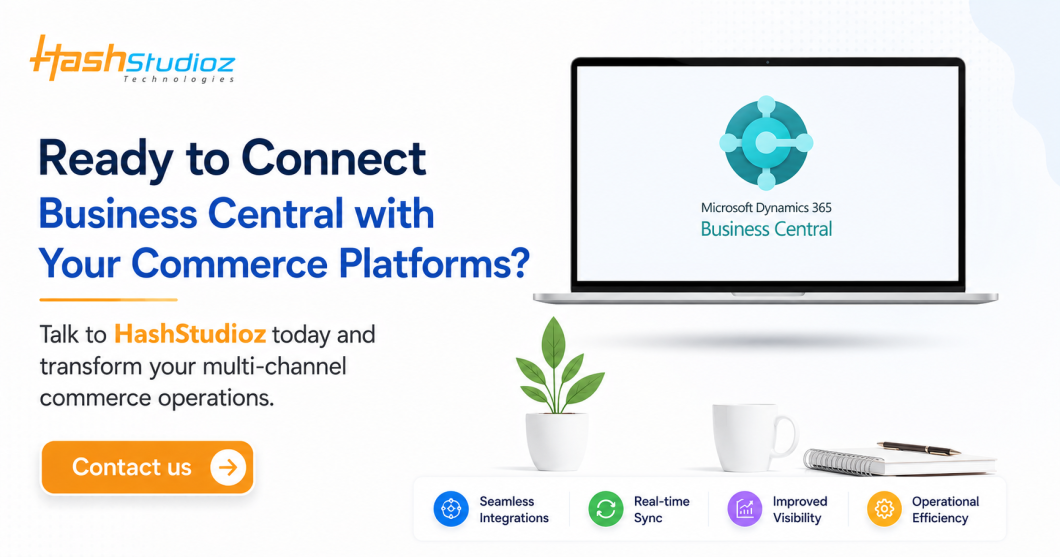 HashStudioz Technologies

Ready to Connect Business Central with Your Commerce Platforms?

Talk to HashStudioz today and transform your multi-channel commerce operations.

Contact us

Microsoft Dynamics 365
Business Central

Seamless Integrations

Real-time Sync

Improved Visibility

Operational Efficiency